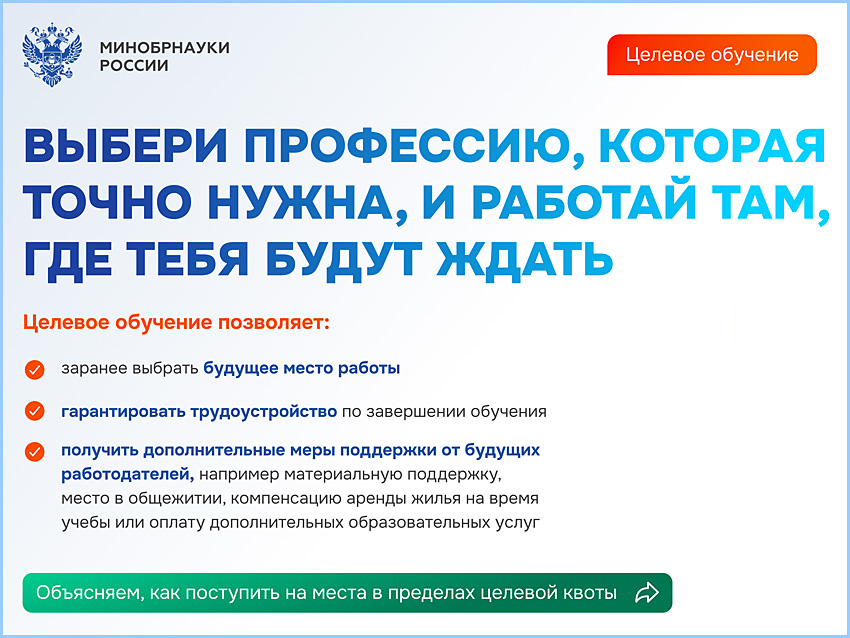 МИНОБРНАУКИ РОССИИ

Целевое обучение

ВЫБЕРИ ПРОФЕССИЮ, КОТОРАЯ ТОЧНО НУЖНА, И РАБОТАЙ ТАМ, ГДЕ ТЕБЯ БУДУТ ЖДАТЬ

Целевое обучение позволяет:

заранее выбрать будущее место работы

гарантировать трудоустройство по завершении обучения

получить дополнительные меры поддержки от будущих работодателей, например материальную поддержку, место в общежитии, компенсацию аренды жилья на время учебы или оплату дополнительных образовательных услуг

Объясняем, как поступить на места в пределах целевой квоты